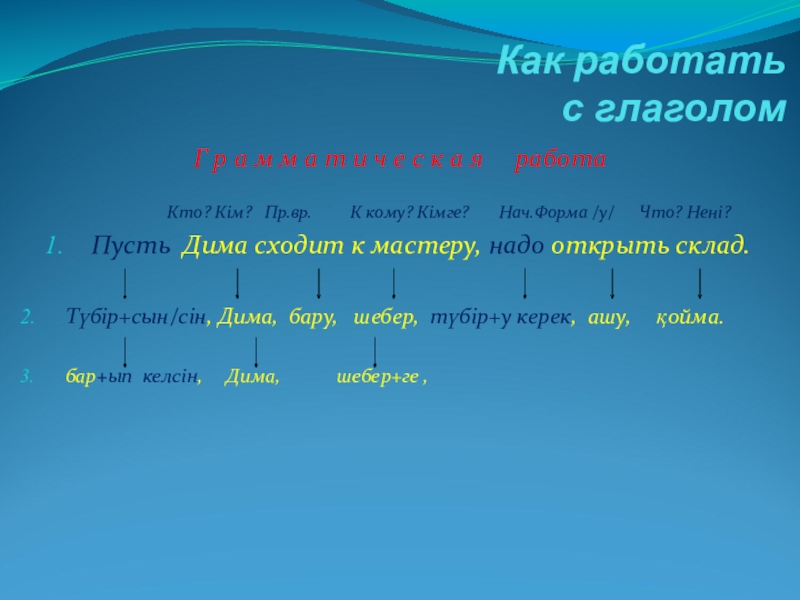 Как работать с глаголом

Г р а м м а т и ч е с к а я работа

Кто? Кім? Пр.вр. К кому? Кімге? Нач.Форма /у/ Что? Нені?

1. Пусть Дима сходит к мастеру, надо открыть склад.

2. Түбір+сын/сін, Дима, бару, шебер, түбір+у керек, ашу, қойма.

3. бар+ып келсін, Дима, шебер+ге ,